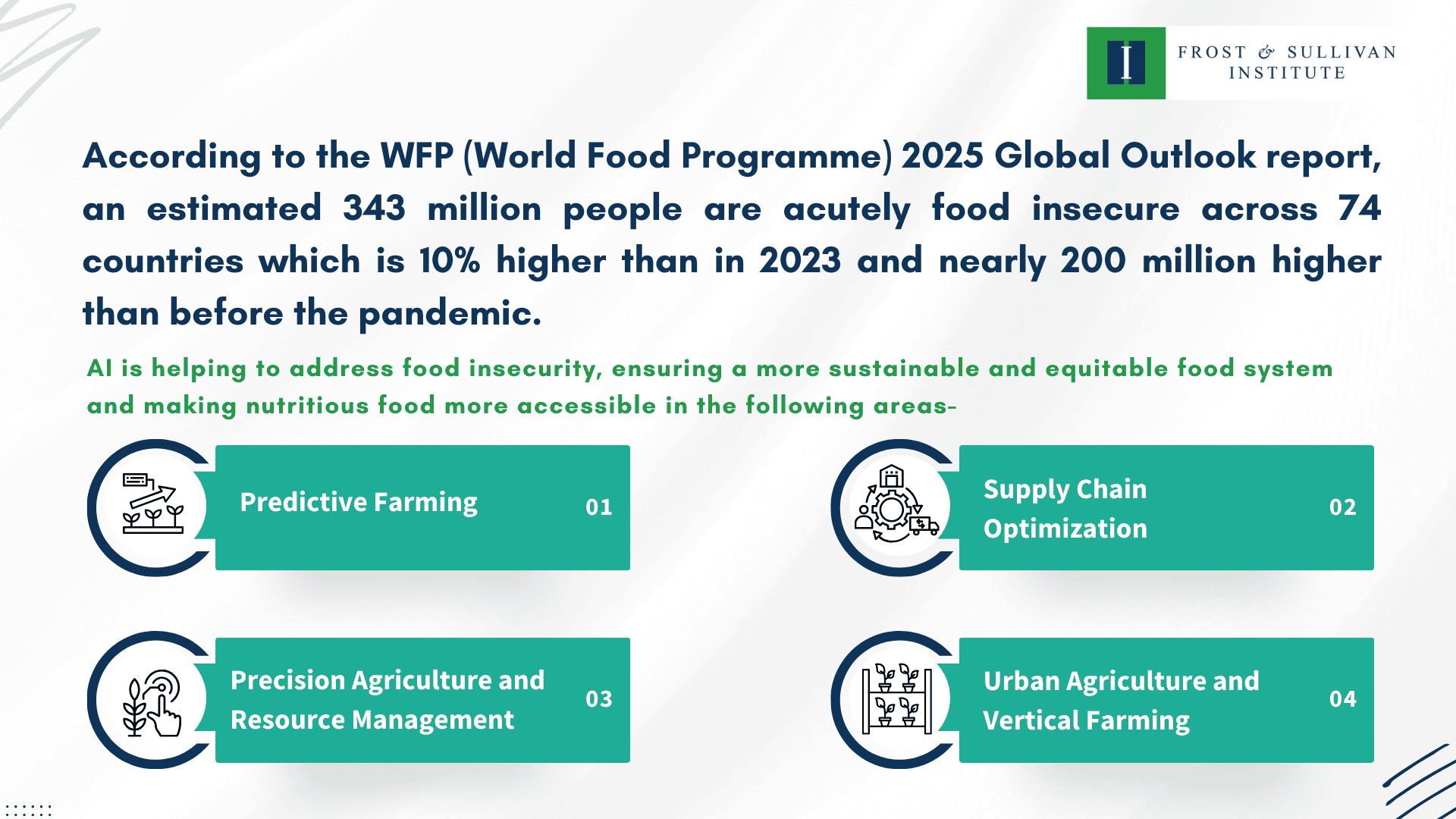 I

FROST & SULLIVAN INSTITUTE

According to the WFP (World Food Programme) 2025 Global Outlook report, an estimated 343 million people are acutely food insecure across 74 countries which is 10% higher than in 2023 and nearly 200 million higher than before the pandemic.

AI is helping to address food insecurity, ensuring a more sustainable and equitable food system and making nutritious food more accessible in the following areas-

Predictive Farming 01

Supply Chain Optimization 02

Precision Agriculture and Resource Management 03

Urban Agriculture and Vertical Farming 04